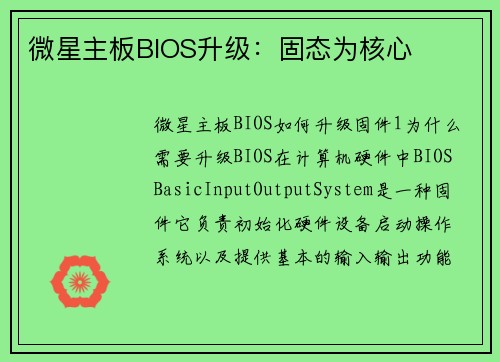 微星主板BIOS升级：固态为核心

微星主板BIOS如何升级固件1为什么需要升级BIOS在计算机硬件中BIOS BasicInputOutputSystem是一种固件它负责初始化硬件设备启动操作系统以及提供基本的输入输出功能